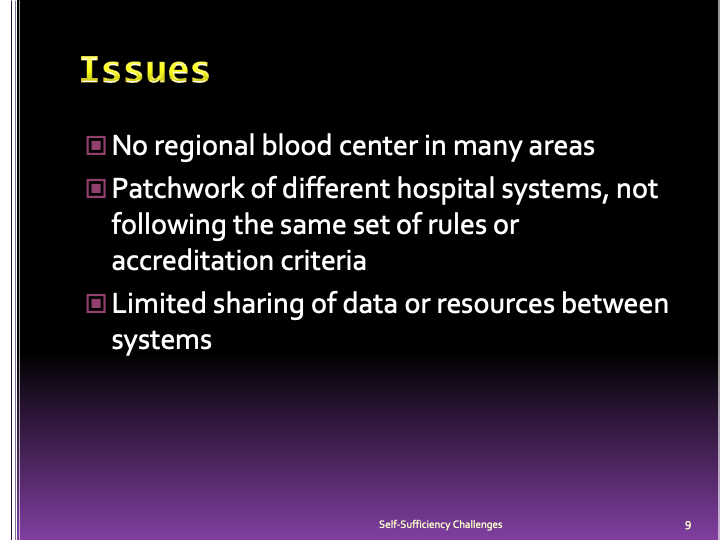 Issues

No regional blood center in many areas

Patchwork of different hospital systems, not following the same set of rules or accreditation criteria

Limited sharing of data or resources between systems

Self-Sufficiency Challenges

9